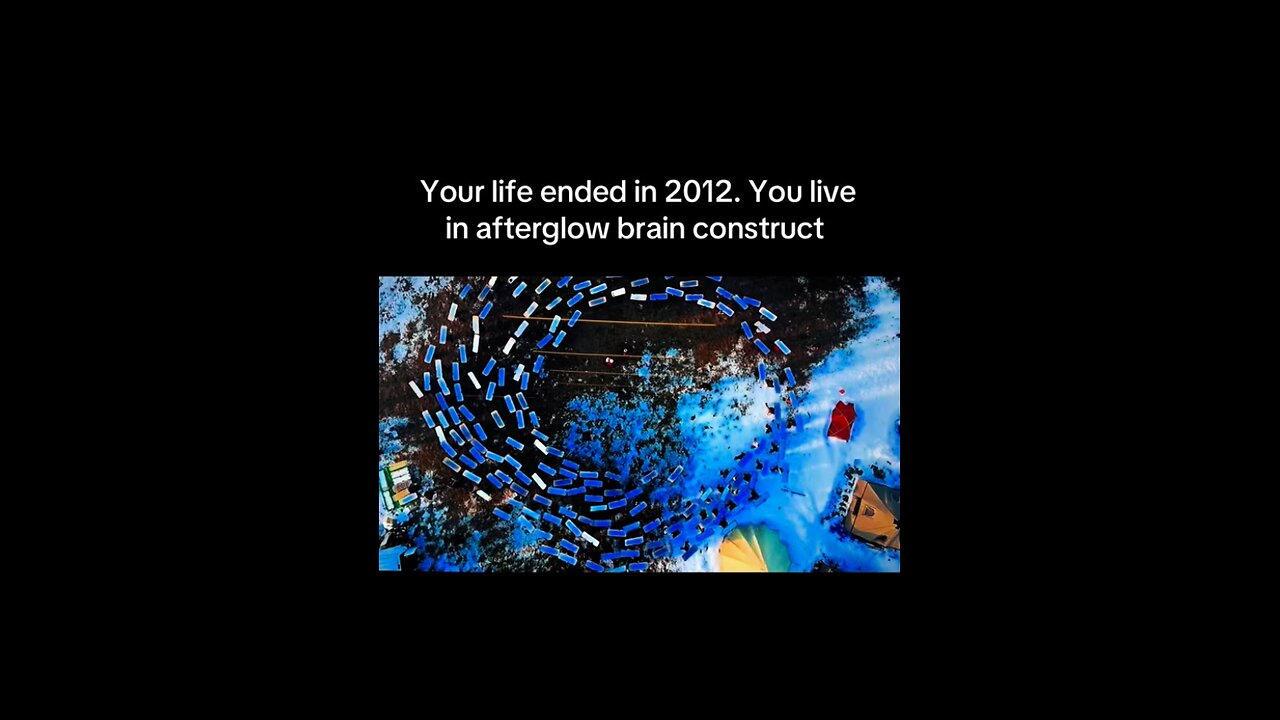 Your life ended in 2012. You live in afterglow brain construct